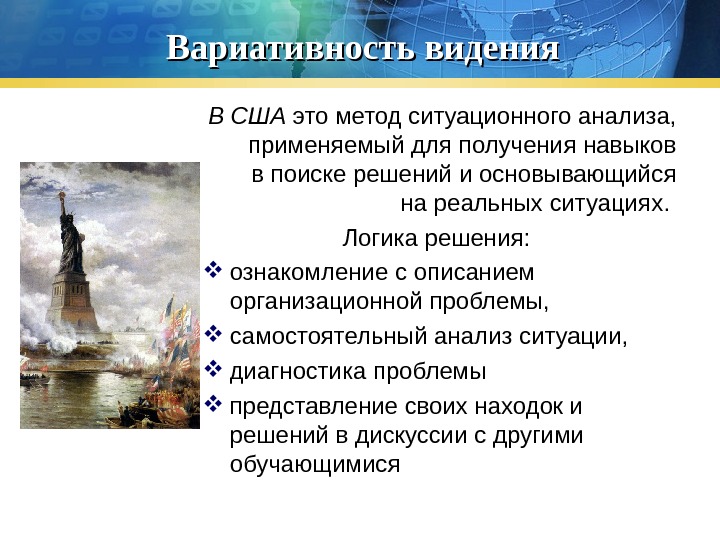 Вариативность видения

В США это метод ситуационного анализа, применяемый для получения навыков в поиске решений и основывающийся на реальных ситуациях.

Логика решения:

❖ ознакомление с описанием организационной проблемы,
❖ самостоятельный анализ ситуации,
❖ диагностика проблемы
❖ представление своих находок и решений в дискуссии с другими обучающимися